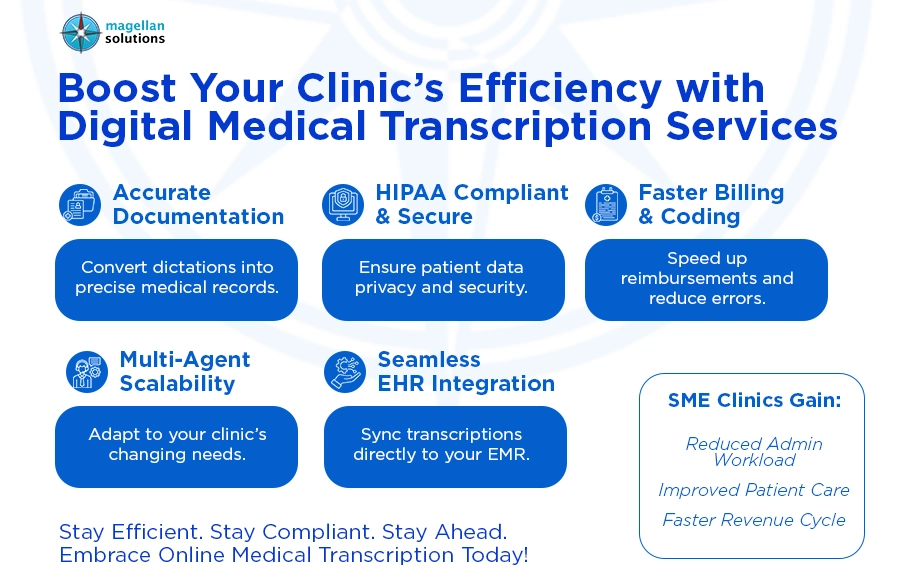 magellan solutions

Boost Your Clinic's Efficiency with Digital Medical Transcription Services

Accurate Documentation

Convert dictations into precise medical records.

HIPAA Compliant & Secure

Ensure patient data privacy and security.

Faster Billing & Coding

Speed up reimbursements and reduce errors.

Multi-Agent Scalability

Adapt to your clinic's changing needs.

Seamless EHR Integration

Sync transcriptions directly to your EMR.

SME Clinics Gain:

Reduced Admin Workload

Improved Patient Care

Faster Revenue Cycle

Stay Efficient. Stay Compliant. Stay Ahead.
Embrace Online Medical Transcription Today!